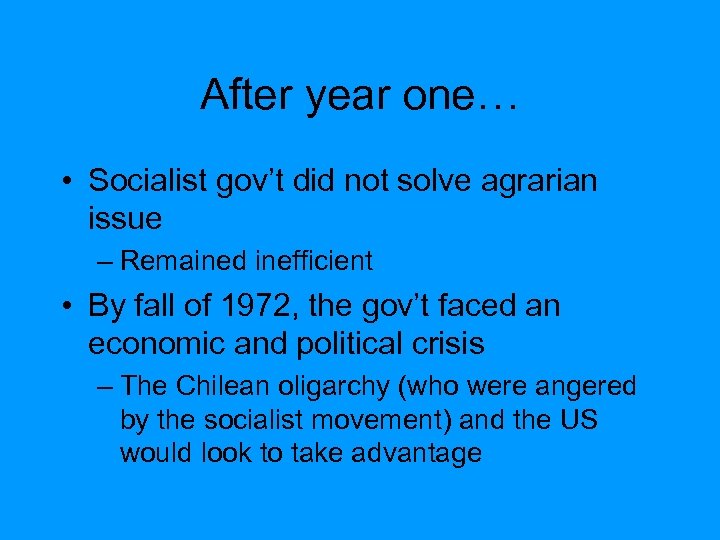 After year one…

• Socialist gov’t did not solve agrarian issue
– Remained inefficient

• By fall of 1972, the gov’t faced an economic and political crisis
– The Chilean oligarchy (who were angered by the socialist movement) and the US would look to take advantage